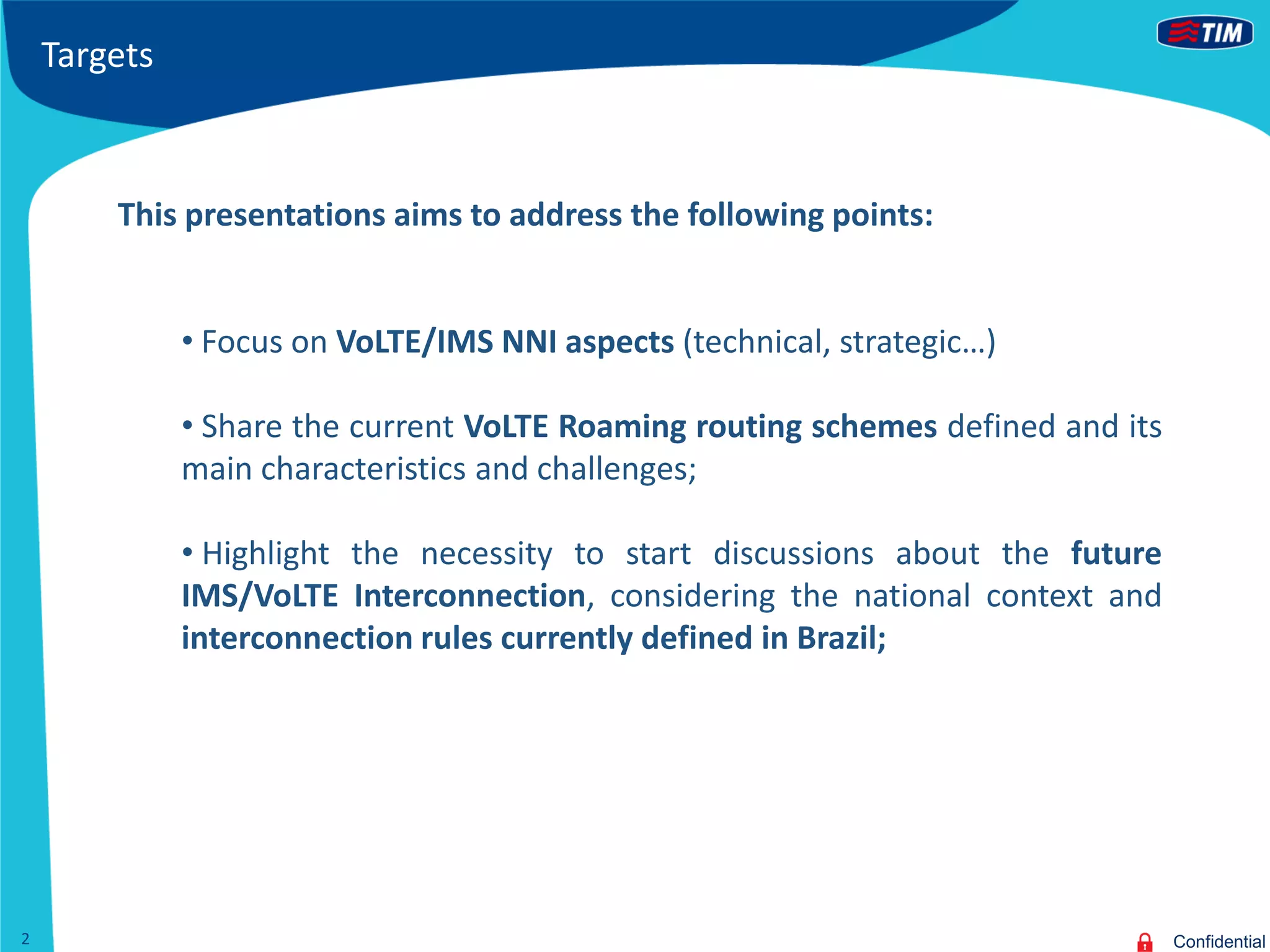 Targets

TIM

This presentations aims to address the following points:

• Focus on VoLTE/IMS NNI aspects (technical, strategic…)

• Share the current VoLTE Roaming routing schemes defined and its main characteristics and challenges;

• Highlight the necessity to start discussions about the future IMS/VoLTE Interconnection, considering the national context and interconnection rules currently defined in Brazil;

2

Confidential